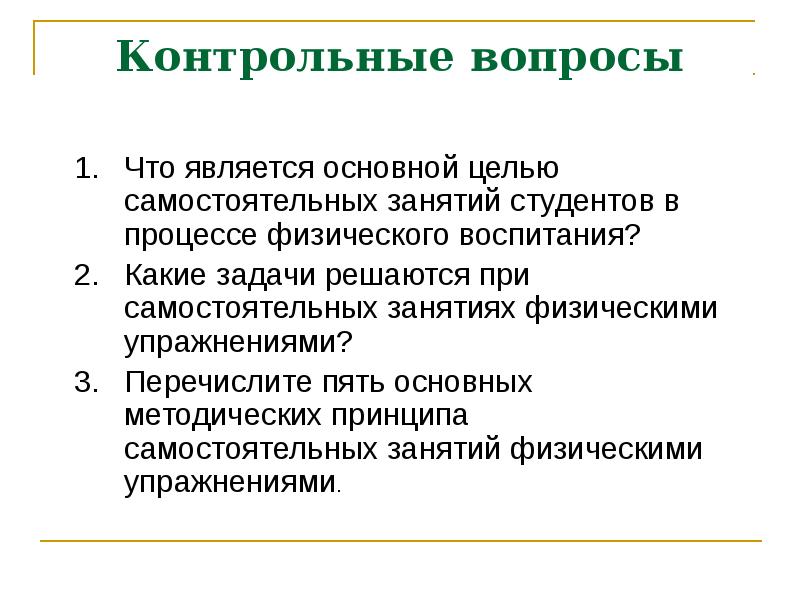 Контрольные вопросы

1. Что является основной целью самостоятельных занятий студентов в процессе физического воспитания?
2. Какие задачи решаются при самостоятельных занятиях физическими упражнениями?
3. Перечислите пять основных методических принципа самостоятельных занятий физическими упражнениями.